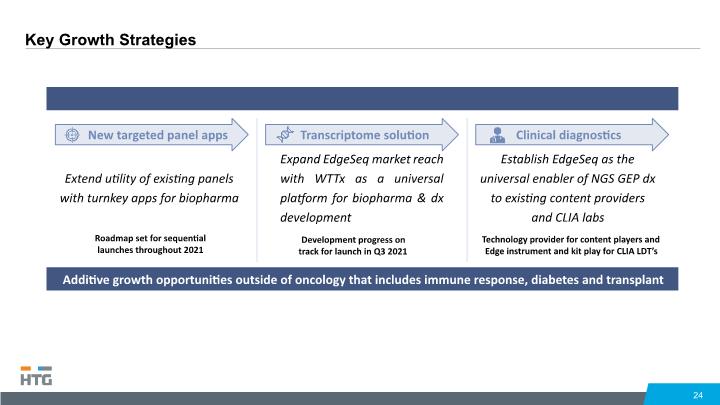 Key Growth Strategies

New targeted panel apps

Extend utility of existing panels with turnkey apps for biopharma

Roadmap set for sequential launches throughout 2021

Transcriptome solution

Expand EdgeSeq market reach with WTTx as a universal platform for biopharma & dx development

Development progress on track for launch in Q3 2021

Clinical diagnostics

Establish EdgeSeq as the universal enabler of NGS GEP dx to existing content providers and CLIA labs

Technology provider for content players and Edge instrument and kit play for CLIA LDT's

Additive growth opportunities outside of oncology that includes immune response, diabetes and transplant

HTG

24